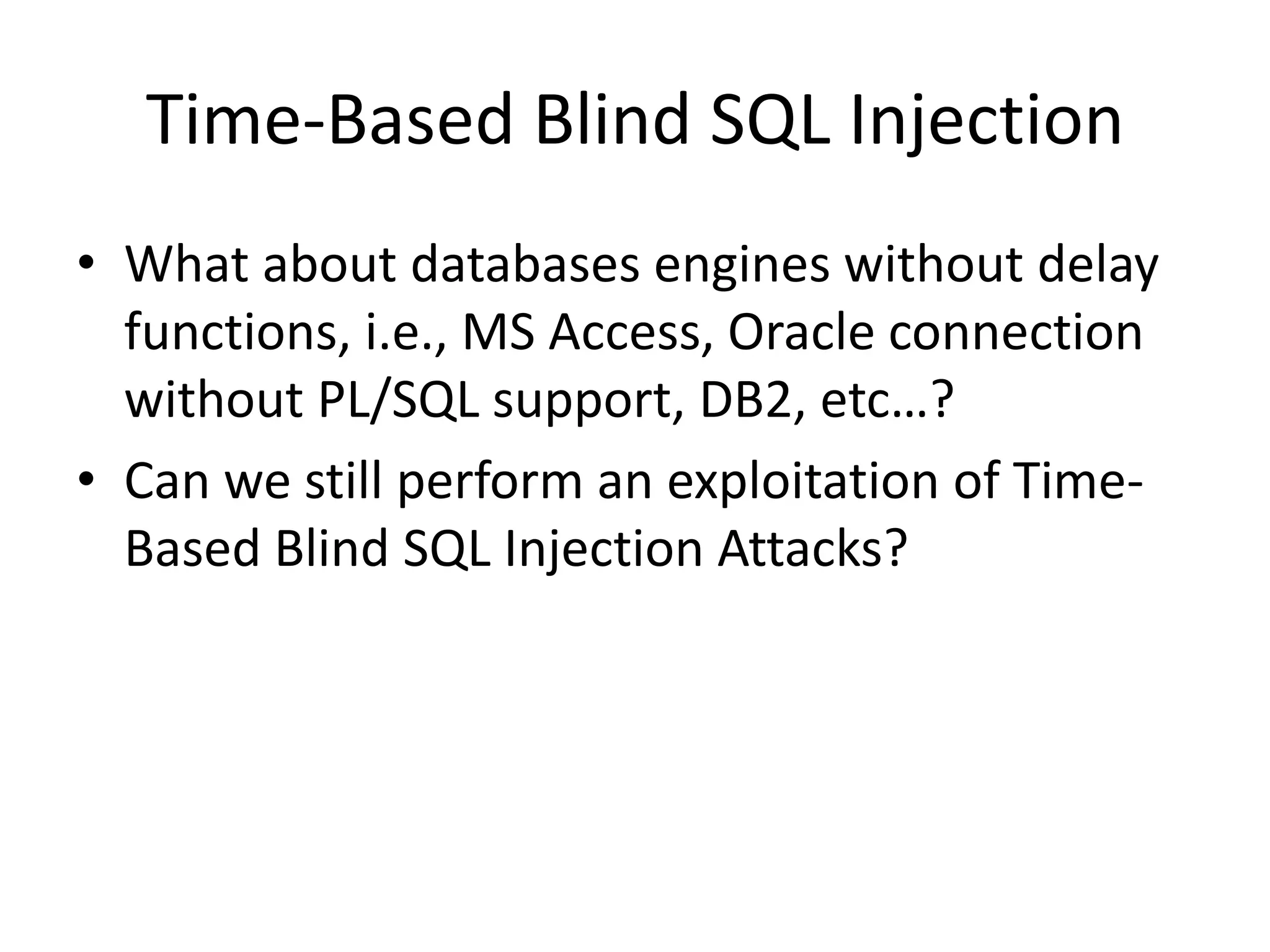 Time-Based Blind SQL Injection

• What about databases engines without delay functions, i.e., MS Access, Oracle connection without PL/SQL support, DB2, etc…?
• Can we still perform an exploitation of Time-Based Blind SQL Injection Attacks?